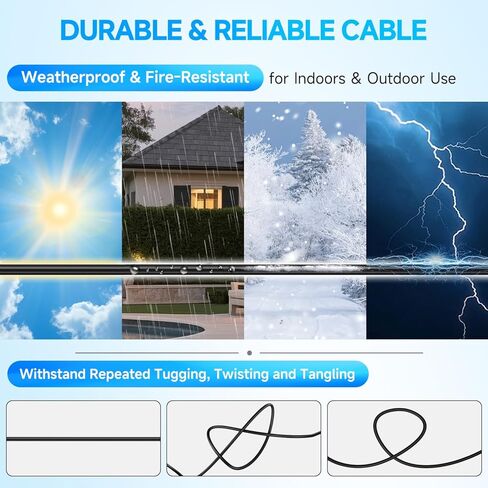 DURABLE & RELIABLE CABLE

Weatherproof & Fire-Resistant for Indoors & Outdoor Use

Withstand Repeated Tugging, Twisting and Tangling